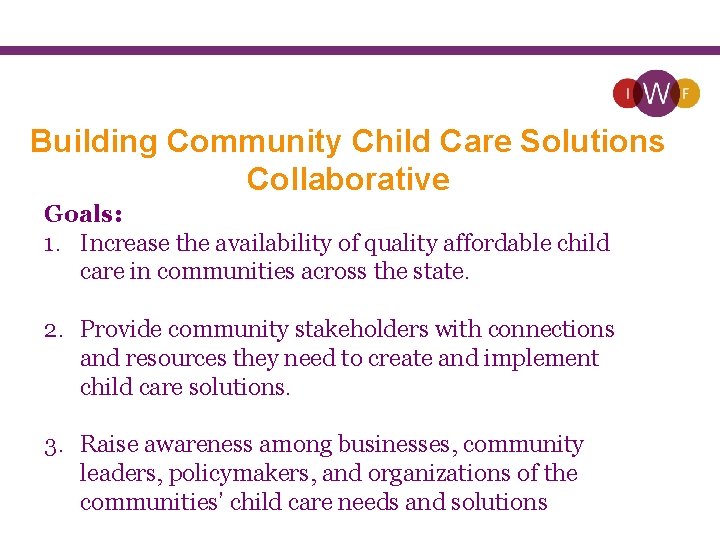 I W F

Building Community Child Care Solutions Collaborative

Goals:
1. Increase the availability of quality affordable child care in communities across the state.

2. Provide community stakeholders with connections and resources they need to create and implement child care solutions.

3. Raise awareness among businesses, community leaders, policymakers, and organizations of the communities' child care needs and solutions